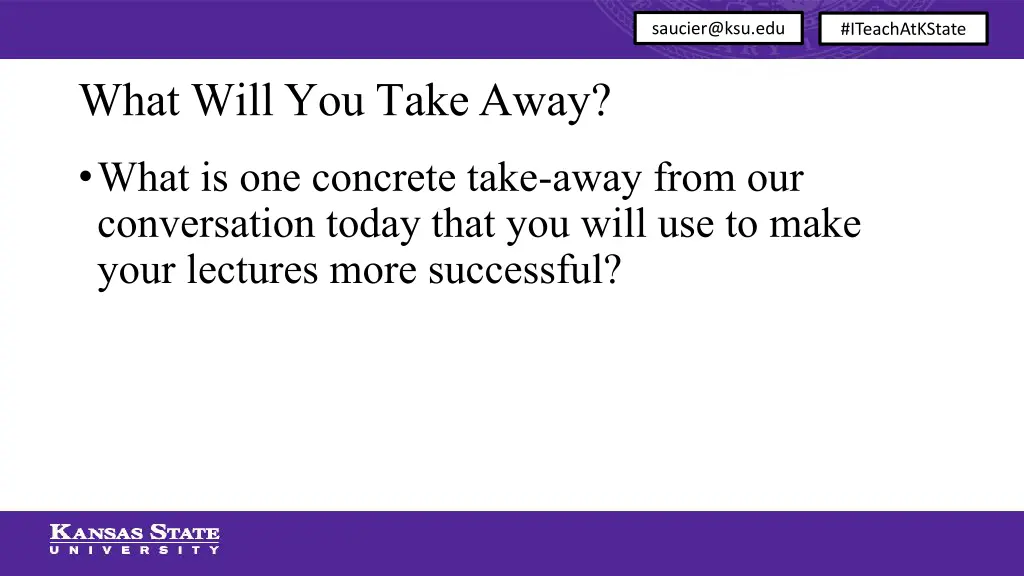 saucier@ksu.edu

#ITeachAtKState

What Will You Take Away?

• What is one concrete take-away from our conversation today that you will use to make your lectures more successful?

KANSAS STATE
UNIVERSITY